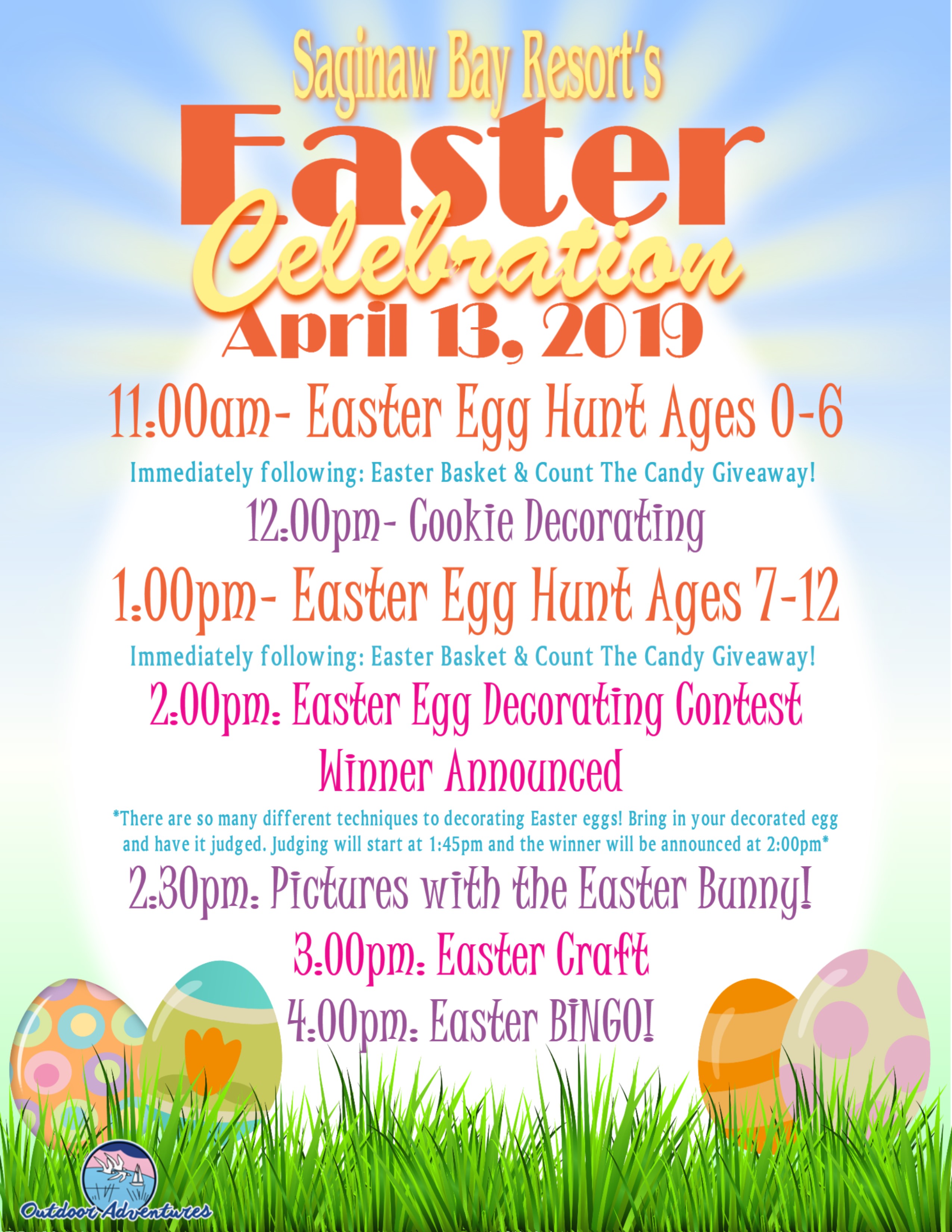 Saginaw Bay Resort's

Easter

Celebration

April 13, 2019

11:00am- Easter Egg Hunt Ages 0-6

Immediately following: Easter Basket & Count The Candy Giveaway!

12:00pm- Cookie Decorating

1:00pm- Easter Egg Hunt Ages 7-12

Immediately following: Easter Basket & Count The Candy Giveaway!

2:00pm: Easter Egg Decorating Contest Winner Announced

*There are so many different techniques to decorating Easter eggs! Bring in your decorated egg and have it judged. Judging will start at 1:45pm and the winner will be announced at 2:00pm*

2:30pm: Pictures with the Easter Bunny!

3:00pm: Easter Craft

4:00pm: Easter BINGO!

Outdoor Adventures